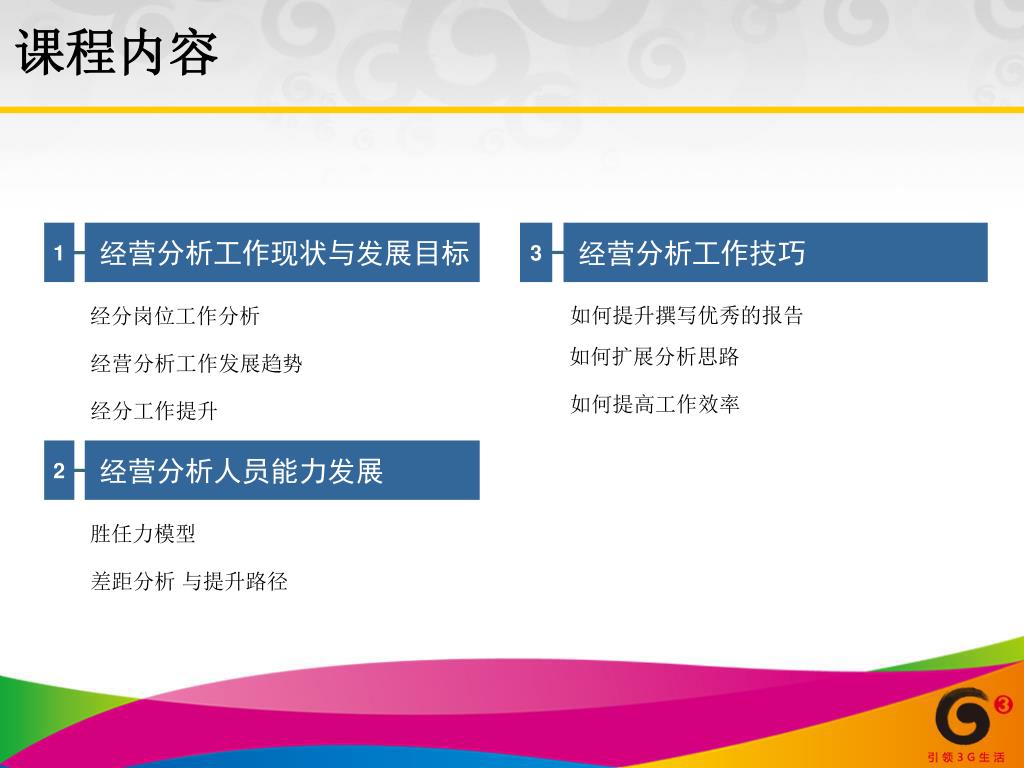 课程内容

1 经营分析工作现状与发展目标

经分岗位工作分析

经营分析工作发展趋势

经分工作提升

2 经营分析人员能力发展

胜任力模型

差距分析 与提升路径

3 经营分析工作技巧

如何提升撰写优秀的报告

如何扩展分析思路

如何提高工作效率

引领3G生活